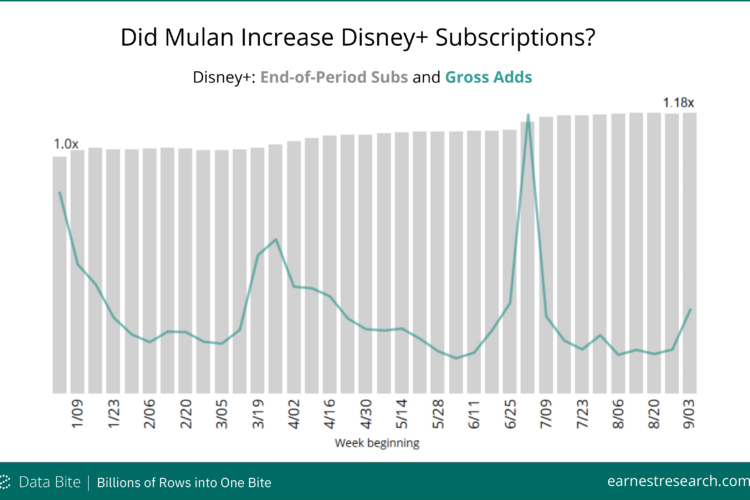 Did Mulan Increase Disney+ Subscriptions?

Disney+: End-of-Period Subs and Gross Adds

1.0x

1.18x

1/09
1/23
2/06
2/20
3/05
3/19
4/02
4/16
4/30
5/14
5/28
6/11
6/25
7/09
7/23
8/06
8/20
9/03

Week beginning

Data Bite | Billions of Rows into One Bite

earnestresearch.com